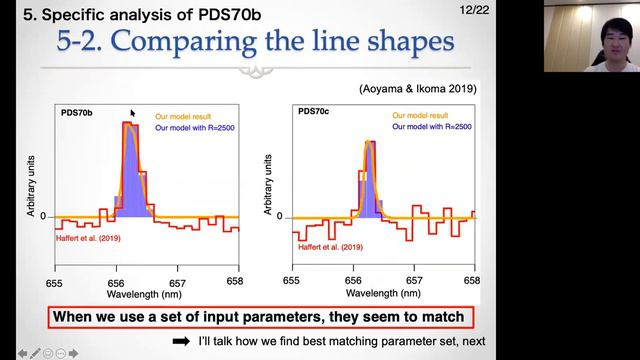 5. Specific analysis of PDS70b

12/22

5-2. Comparing the line shapes

(Aoyama & Ikoma 2019)

PDS70b

Our model result
Our model with R=2500

Arbitrary units

0

Haffert et al. (2019)

655 656 657 658
Wavelength (nm)

PDS70c

Our model result
Our model with R=2500

Arbitrary units

0

Haffert et al. (2019)

655 656 657 658
Wavelength (nm)

When we use a set of input parameters, they seem to match

➡ I'll talk how we find best matching parameter set, next